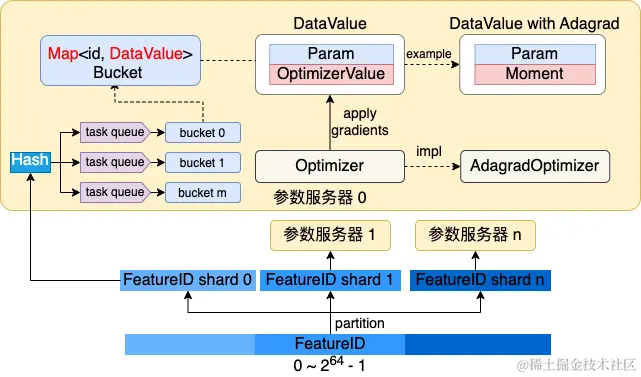 Map<id, DataValue>
Bucket

DataValue
Param
OptimizerValue

example

DataValue with Adagrad
Param
Moment

apply gradients

Hash

task queue
bucket 0
task queue
bucket 1
task queue
bucket m

Optimizer
impl
AdagradOptimizer

参数服务器 0

参数服务器 1
参数服务器 n

FeatureID shard 0
FeatureID shard 1
FeatureID shard n

partition

FeatureID
$0 \sim 2^{64} - 1$

@稀土掘金技术社区